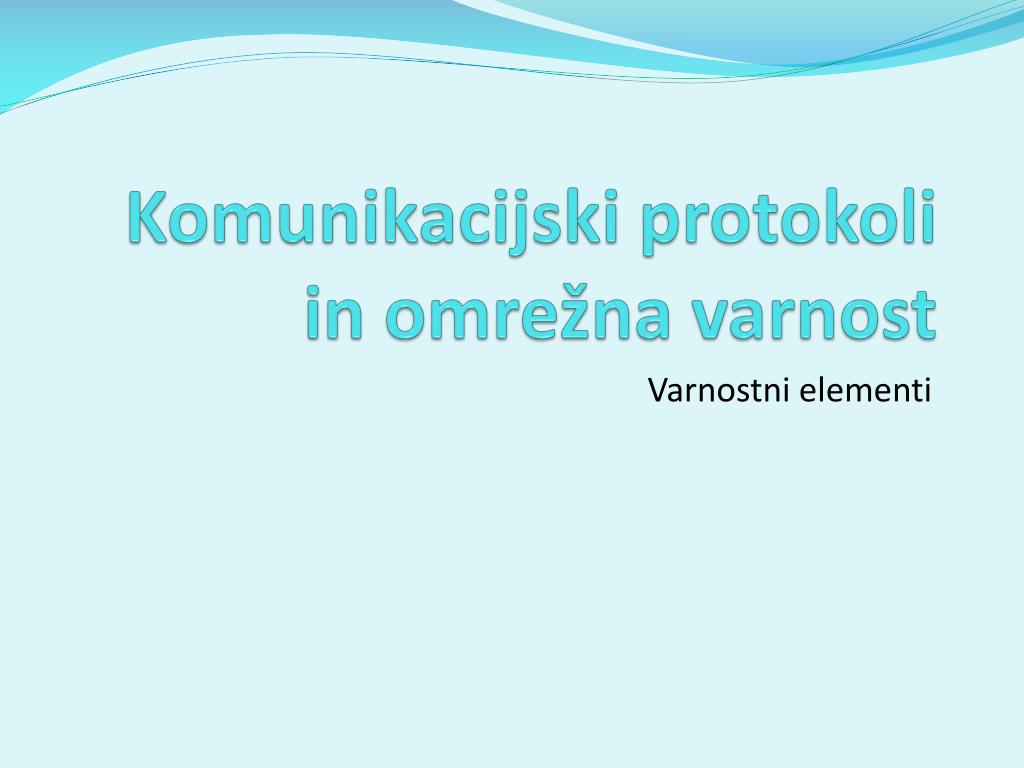 Komunikacijski protokoli in omrežna varnost

Varnostni elementi